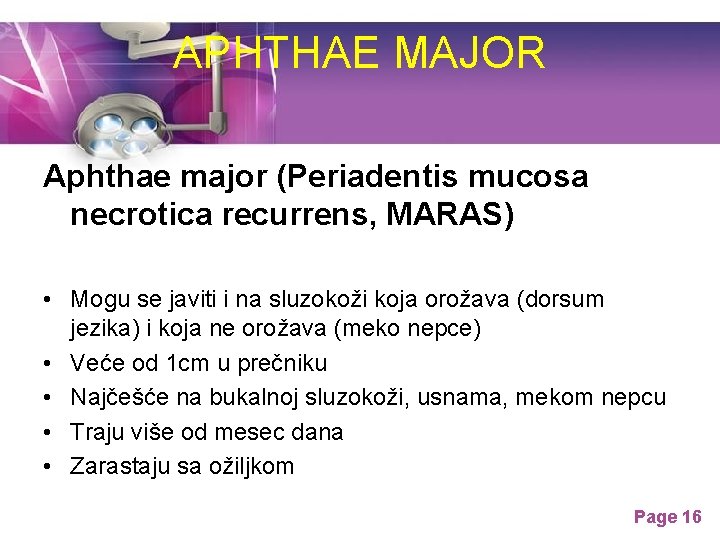 APHTHAE MAJOR

Aphthae major (Periadentis mucosa necrotica recurrens, MARAS)

• Mogu se javiti i na sluzokoži koja orožava (dorsum jezika) i koja ne orožava (meko nepce)
• Veće od 1cm u prečniku
• Najčešće na bukalnoj sluzokoži, usnama, mekom nepcu
• Traju više od mesec dana
• Zarastaju sa ožiljkom

Page 16